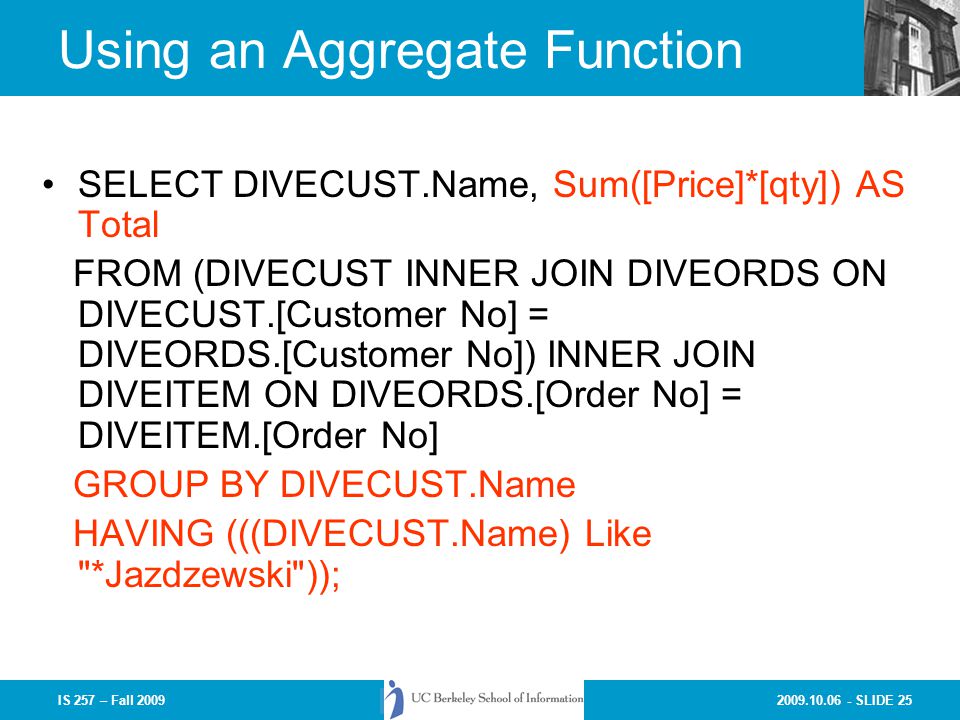 Using an Aggregate Function

• SELECT DIVECUST.Name, Sum([Price]*[qty]) AS Total

FROM (DIVECUST INNER JOIN DIVEORDS ON DIVECUST.[Customer No] = DIVEORDS.[Customer No]) INNER JOIN DIVEITEM ON DIVEORDS.[Order No] = DIVEITEM.[Order No]

GROUP BY DIVECUST.Name

HAVING (((DIVECUST.Name) Like "*Jazdzewski"));

IS 257 – Fall 2009

UC Berkeley School of Information

2009.10.06 - SLIDE 25